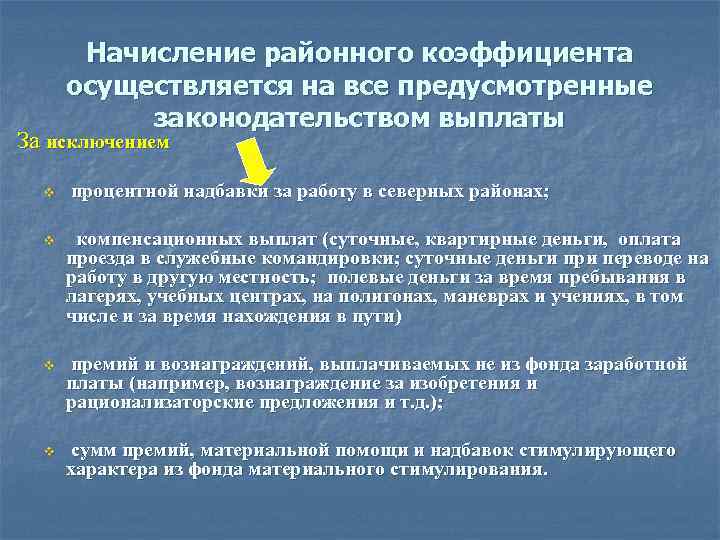 Начисление районного коэффициента осуществляется на все предусмотренные законодательством выплаты

За исключением

процентной надбавки за работу в северных районах;

компенсационных выплат (суточные, квартирные деньги, оплата проезда в служебные командировки; суточные деньги при переводе на работу в другую местность; полевые деньги за время пребывания в лагерях, учебных центрах, на полигонах, маневрах и учениях, в том числе и за время нахождения в пути)

премий и вознаграждений, выплачиваемых не из фонда заработной платы (например, вознаграждение за изобретения и рационализаторские предложения и т.д.);

сумм премий, материальной помощи и надбавок стимулирующего характера из фонда материального стимулирования.